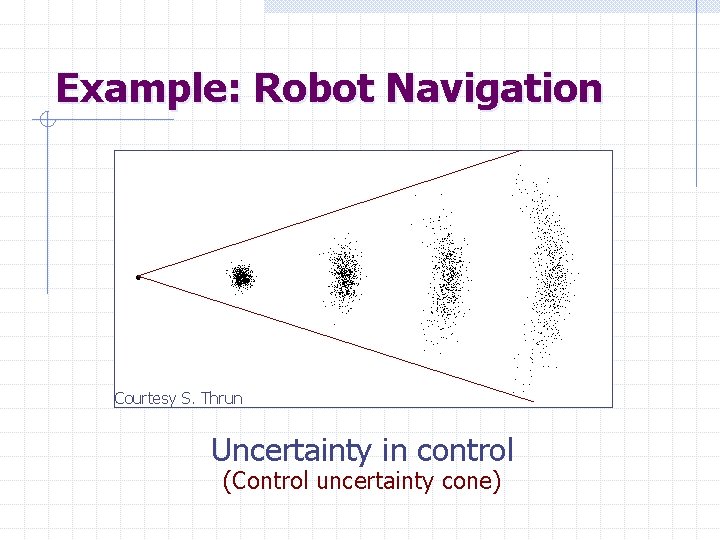 Example: Robot Navigation

Courtesy S. Thrun

Uncertainty in control
(Control uncertainty cone)